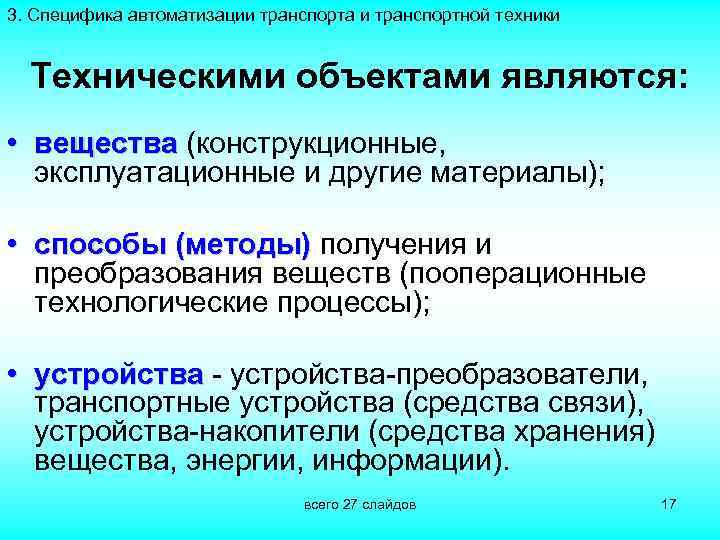 3. Специфика автоматизации транспорта и транспортной техники

Техническими объектами являются:

• вещества (конструкционные, эксплуатационные и другие материалы);

• способы (методы) получения и преобразования веществ (пооперационные технологические процессы);

• устройства - устройства-преобразователи, транспортные устройства (средства связи), устройства-накопители (средства хранения) вещества, энергии, информации).

всего 27 слайдов

17